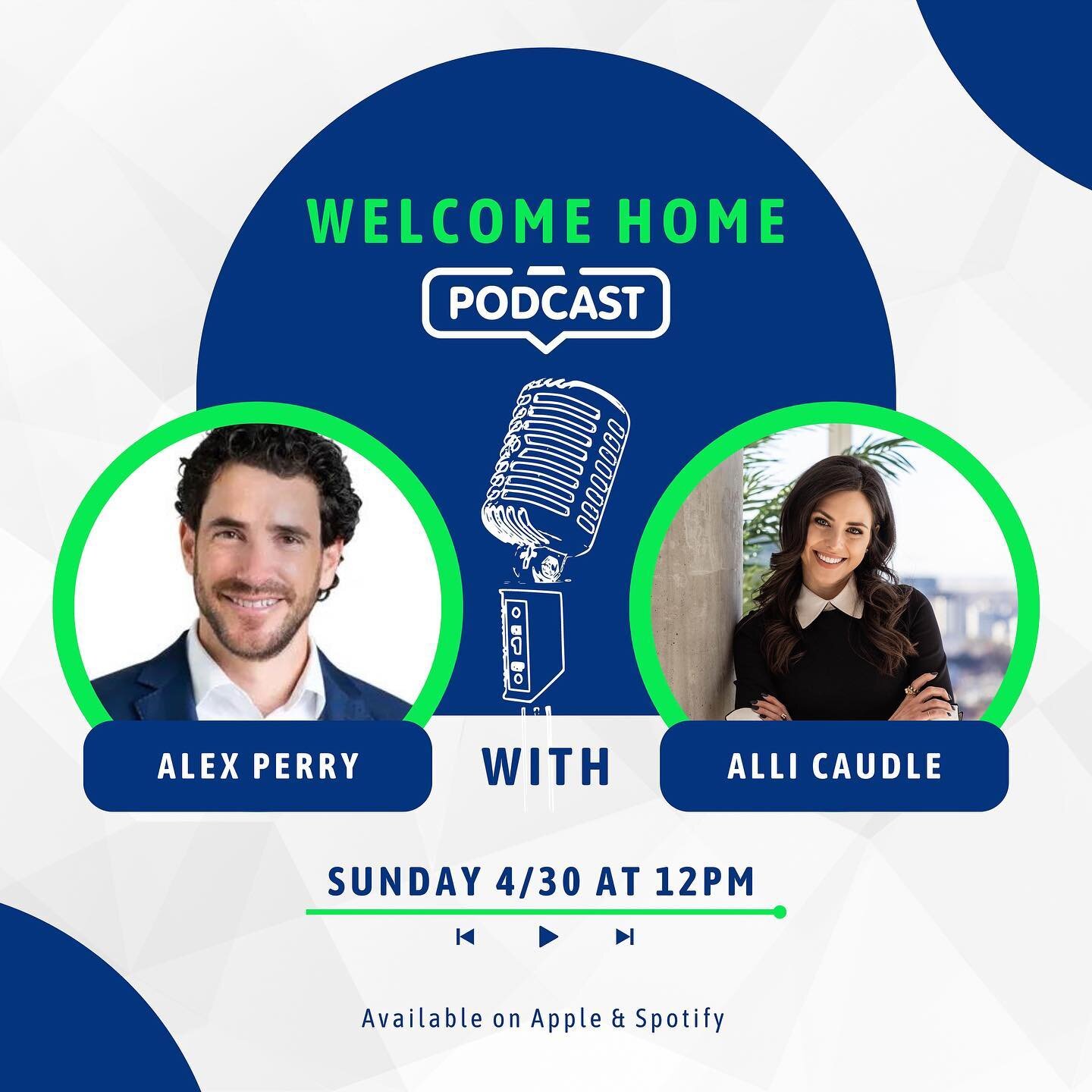 WELCOME HOME

PODCAST

ALEX PERRY

WITH

ALLI CAUDLE

SUNDAY 4/30 AT 12PM

Available on Apple & Spotify